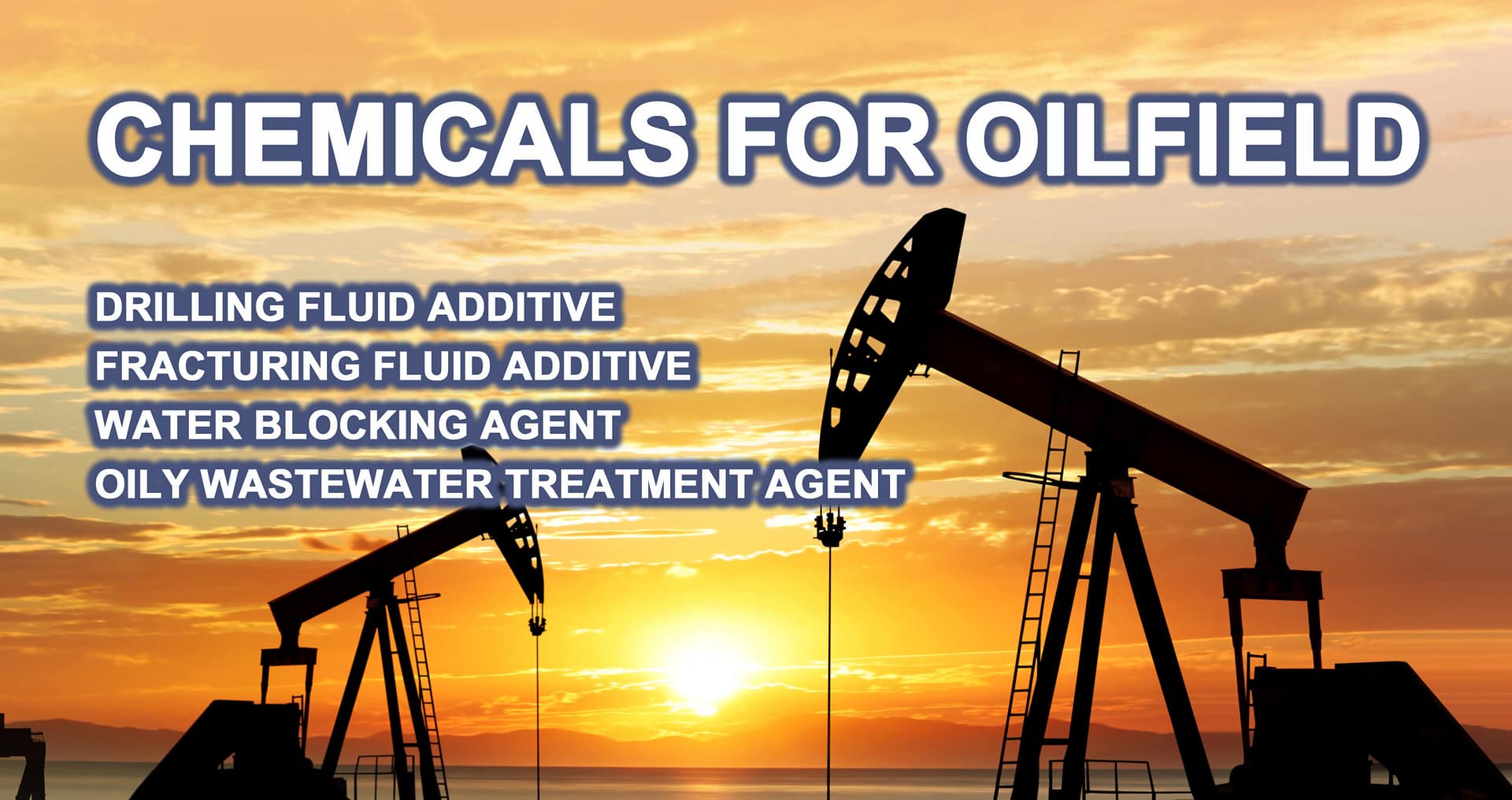 CHEMICALS FOR OILFIELD

DRILLING FLUID ADDITIVE
FRACTURING FLUID ADDITIVE
WATER BLOCKING AGENT
OILY WASTEWATER TREATMENT AGENT